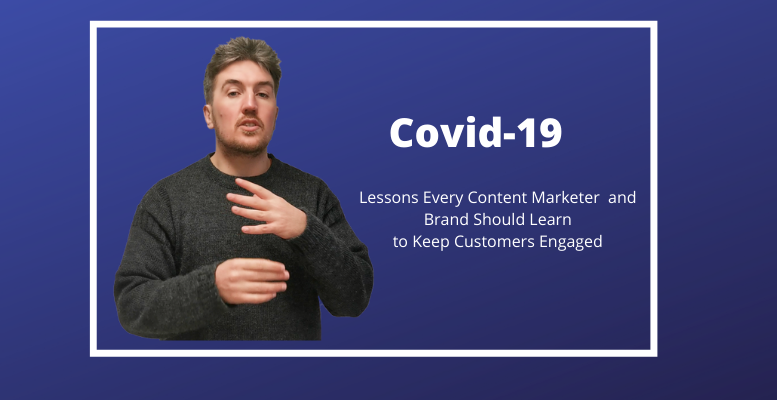 Covid-19

Lessons Every Content Marketer and Brand Should Learn to Keep Customers Engaged